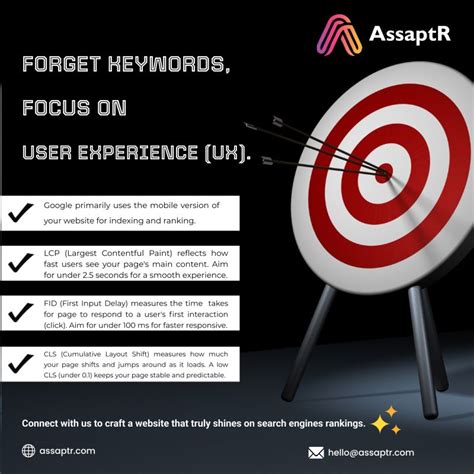 AssaptR

FORGET KEYWORDS, FOCUS ON USER EXPERIENCE (UX).

Google primarily uses the mobile version of your website for indexing and ranking.

LCP (Largest Contentful Paint) reflects how fast users see your page's main content. Aim for under 2.5 seconds for a smooth experience.

FID (First Input Delay) measures the time takes for page to respond to a user's first interaction (click). Aim for under 100 ms for faster responsive.

CLS (Cumulative Layout Shift) measures how much your page shifts and jumps around as it loads. A low CLS (under 0.1) keeps your page stable and predictable.

Connect with us to craft a website that truly shines on search engines rankings.

assaptr.com

hello@assaptr.com